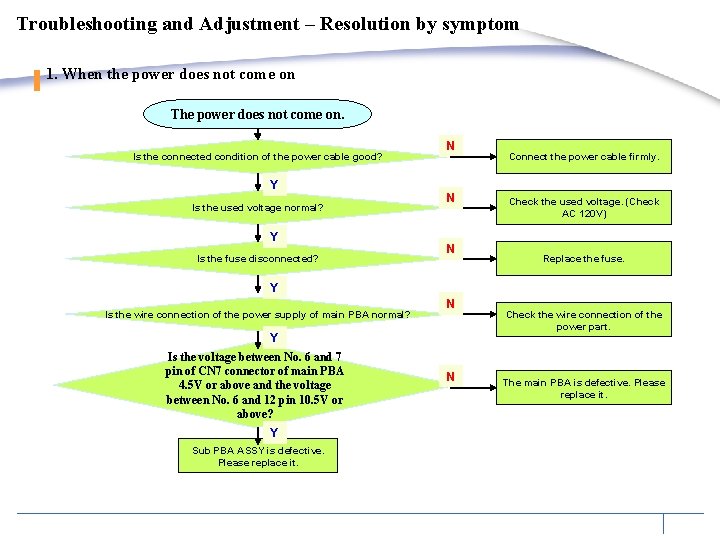 Troubleshooting and Adjustment – Resolution by symptom

1. When the power does not come on

The power does not come on.

Is the connected condition of the power cable good?

N

Connect the power cable firmly.

Y

Is the used voltage normal?

N

Check the used voltage. (Check AC 120V)

Y

Is the fuse disconnected?

N

Replace the fuse.

Y

Is the wire connection of the power supply of main PBA normal?

N

Check the wire connection of the power part.

Y

Is the voltage between No. 6 and 7 pin of CN7 connector of main PBA 4.5V or above and the voltage between No. 6 and 12 pin 10.5V or above?

N

The main PBA is defective. Please replace it.

Y

Sub PBA ASSY is defective. Please replace it.